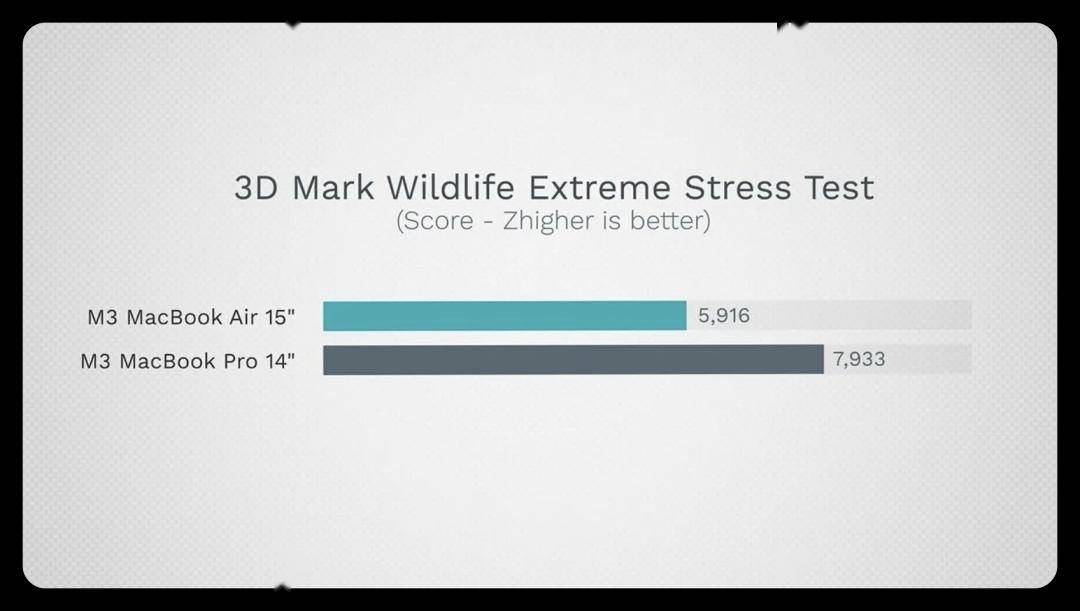 3D Mark Wildlife Extreme Stress Test
(Score - Zhigher is better)

M3 MacBook Air 15" 5,916
M3 MacBook Pro 14" 7,933